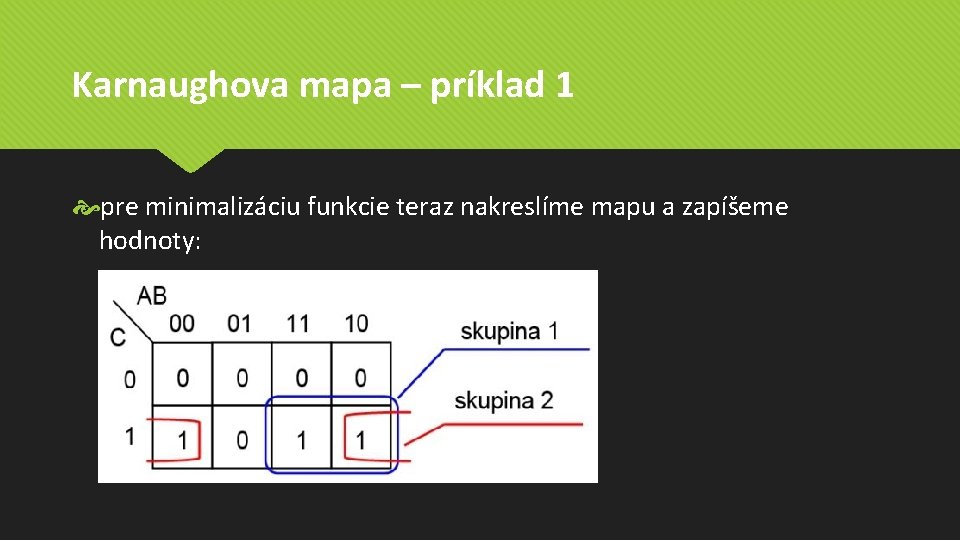 Karnaughova mapa – príklad 1

pre minimalizáciu funkcie teraz nakreslíme mapu a zapíšeme hodnoty:

| C \ AB | 00 | 01 | 11 | 10 |
|---|---|---|---|---|
| 0 | 0 | 0 | 0 | 0 |
| 1 | 1 | 0 | 1 | 1 |

skupina 1

skupina 2